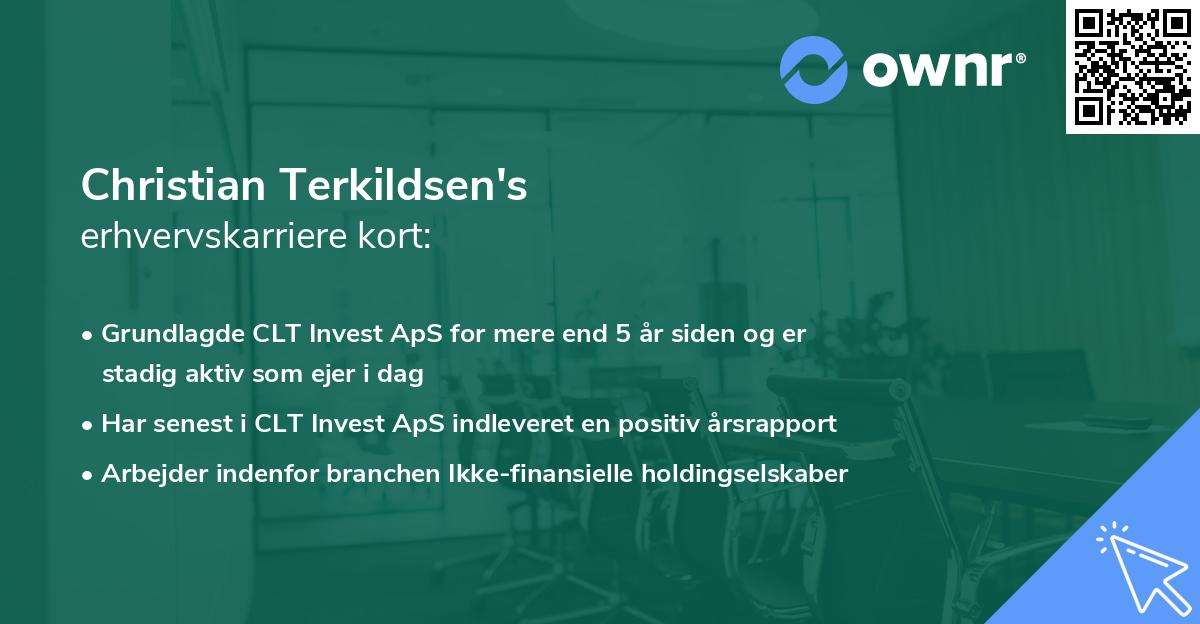 ownr®

Christian Terkildsen's
erhvervskarriere kort:

• Grundlagde CLT Invest ApS for mere end 5 år siden og er stadig aktiv som ejer i dag
• Har senest i CLT Invest ApS indleveret en positiv årsrapport
• Arbejder indenfor branchen Ikke-finansielle holdingselskaber